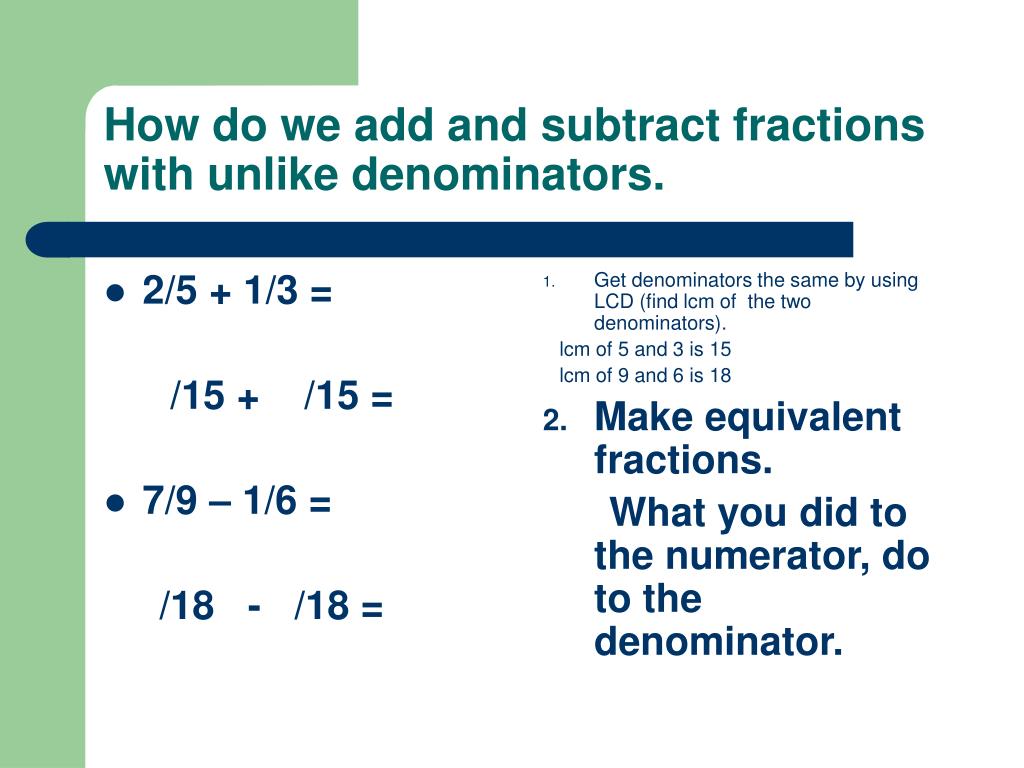 How do we add and subtract fractions with unlike denominators.

- 2/5 + 1/3 =

/15 + /15 =

- 7/9 – 1/6 =

/18 - /18 =

1. Get denominators the same by using LCD (find lcm of the two denominators).

lcm of 5 and 3 is 15
lcm of 9 and 6 is 18

2. Make equivalent fractions.

What you did to the numerator, do to the denominator.